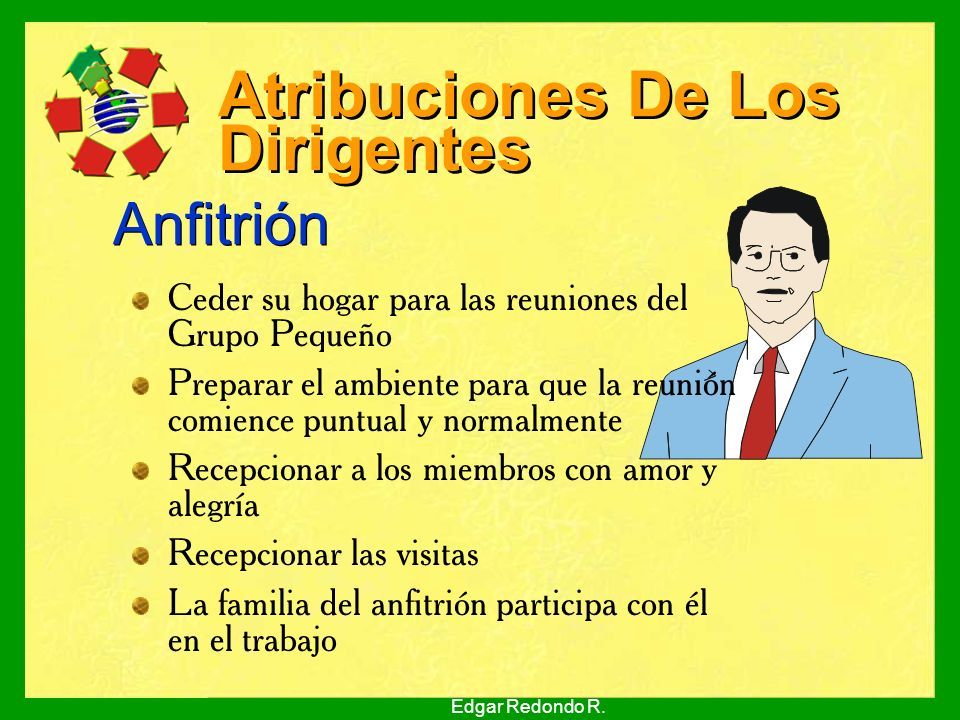 Atribuciones De Los Dirigentes

Anfitrión

Ceder su hogar para las reuniones del Grupo Pequeño

Preparar el ambiente para que la reunión comience puntual y normalmente

Recepcionar a los miembros con amor y alegría

Recepcionar las visitas

La familia del anfitrión participa con él en el trabajo

Edgar Redondo R.